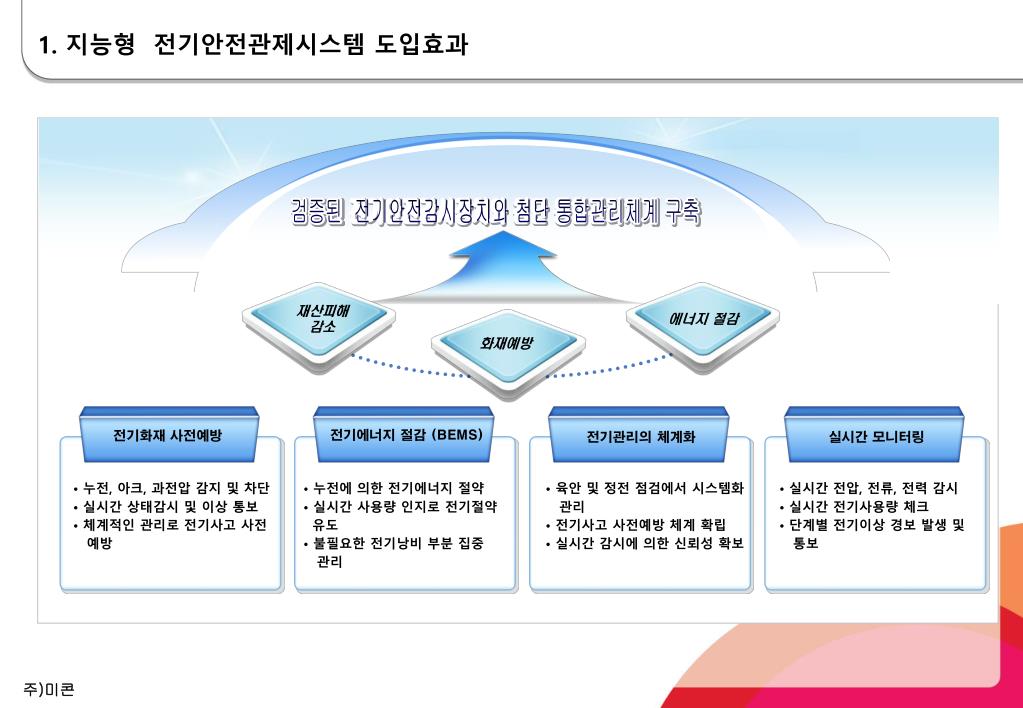 1. 지능형 전기안전관제시스템 도입효과

검증된 전기안전감시장치와 첨단 통합관리체계 구축

재산피해 감소

화재예방

에너지 절감

전기화재 사전예방

• 누전, 아크, 과전압 감지 및 차단
• 실시간 상태감시 및 이상 통보
• 체계적인 관리로 전기사고 사전 예방

전기에너지 절감 (BEMS)

• 누전에 의한 전기에너지 절약
• 실시간 사용량 인지로 전기절약 유도
• 불필요한 전기낭비 부분 집중 관리

전기관리의 체계화

• 육안 및 정전 점검에서 시스템화 관리
• 전기사고 사전예방 체계 확립
• 실시간 감시에 의한 신뢰성 확보

실시간 모니터링

• 실시간 전압, 전류, 전력 감시
• 실시간 전기사용량 체크
• 단계별 전기이상 경보 발생 및 통보

주)미콘